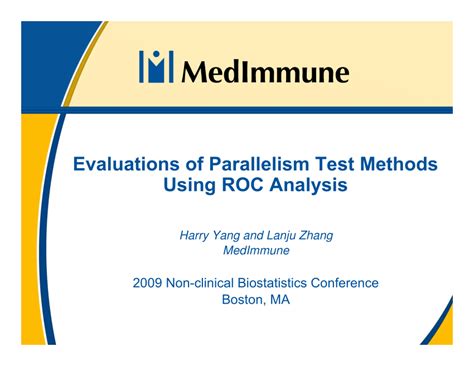 MedImmune

Evaluations of Parallelism Test Methods Using ROC Analysis

Harry Yang and Lanju Zhang
MedImmune

2009 Non-clinical Biostatistics Conference
Boston, MA